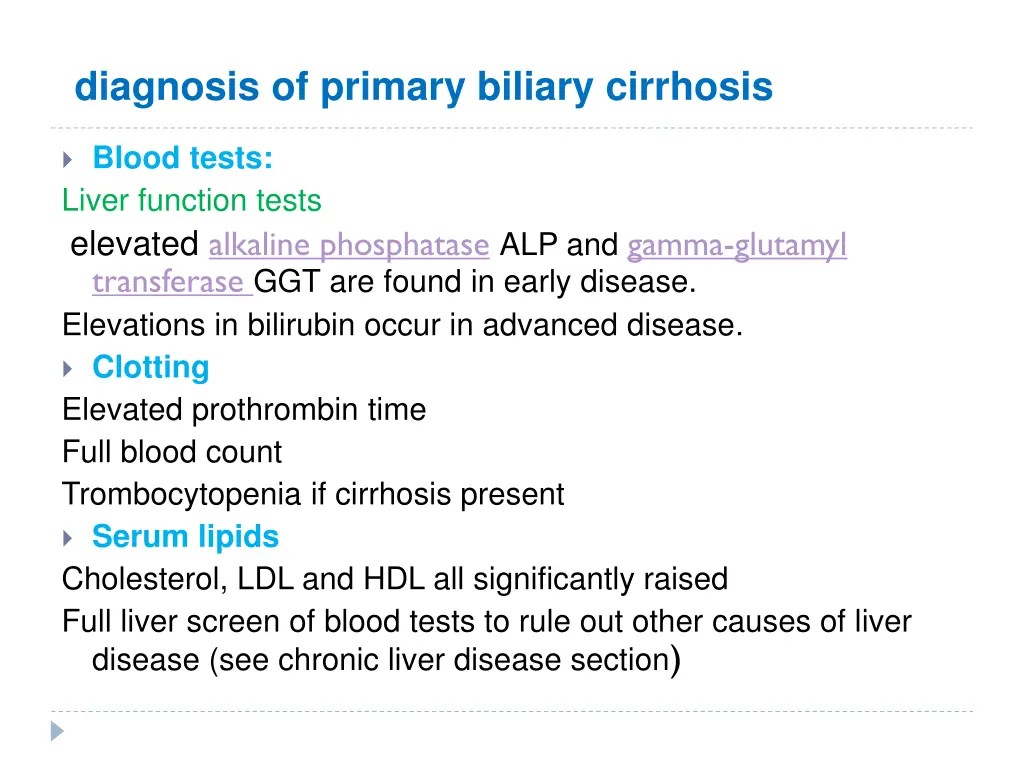 diagnosis of primary biliary cirrhosis

Blood tests:
Liver function tests
elevated alkaline phosphatase ALP and gamma-glutamyl transferase GGT are found in early disease.
Elevations in bilirubin occur in advanced disease.

Clotting
Elevated prothrombin time
Full blood count
Trombocytopenia if cirrhosis present

Serum lipids
Cholesterol, LDL and HDL all significantly raised
Full liver screen of blood tests to rule out other causes of liver disease (see chronic liver disease section)